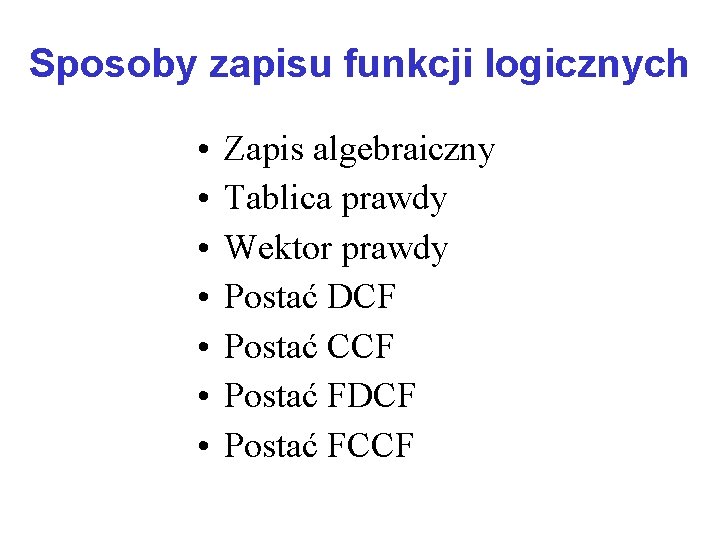 Sposoby zapisu funkcji logicznych

• Zapis algebraiczny
• Tablica prawdy
• Wektor prawdy
• Postać DCF
• Postać CCF
• Postać FDCF
• Postać FCCF